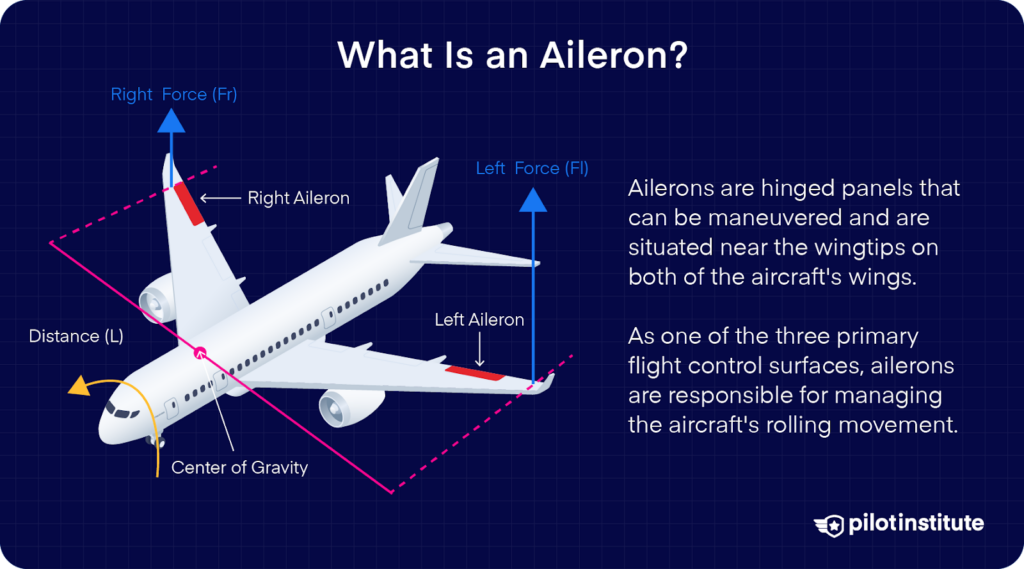 What Is an Aileron?

Right Force (Fr)

Right Aileron

Left Force (Fl)

Left Aileron

Distance (L)

Center of Gravity

Ailerons are hinged panels that can be maneuvered and are situated near the wingtips on both of the aircraft's wings.

As one of the three primary flight control surfaces, ailerons are responsible for managing the aircraft's rolling movement.

pilotinstitute